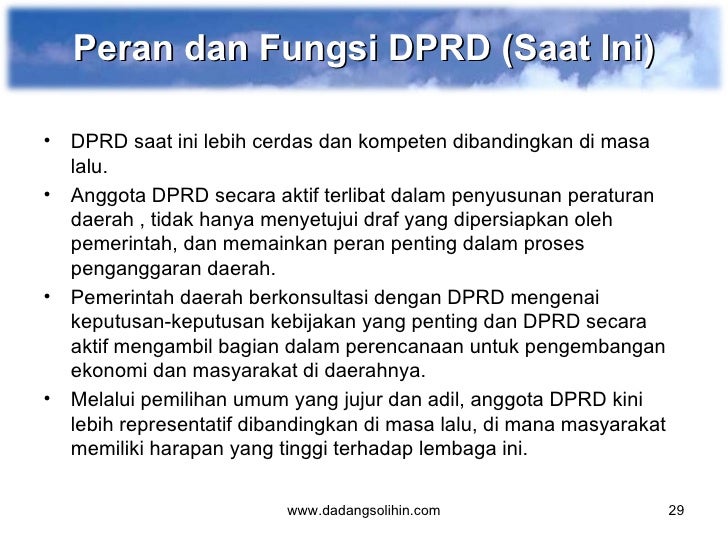 Peran dan Fungsi DPRD (Saat Ini)

• DPRD saat ini lebih cerdas dan kompeten dibandingkan di masa lalu.
• Anggota DPRD secara aktif terlibat dalam penyusunan peraturan daerah , tidak hanya menyetujui draf yang dipersiapkan oleh pemerintah, dan memainkan peran penting dalam proses penganggaran daerah.
• Pemerintah daerah berkonsultasi dengan DPRD mengenai keputusan-keputusan kebijakan yang penting dan DPRD secara aktif mengambil bagian dalam perencanaan untuk pengembangan ekonomi dan masyarakat di daerahnya.
• Melalui pemilihan umum yang jujur dan adil, anggota DPRD kini lebih representatif dibandingkan di masa lalu, di mana masyarakat memiliki harapan yang tinggi terhadap lembaga ini.

www.dadangsolihin.com

29